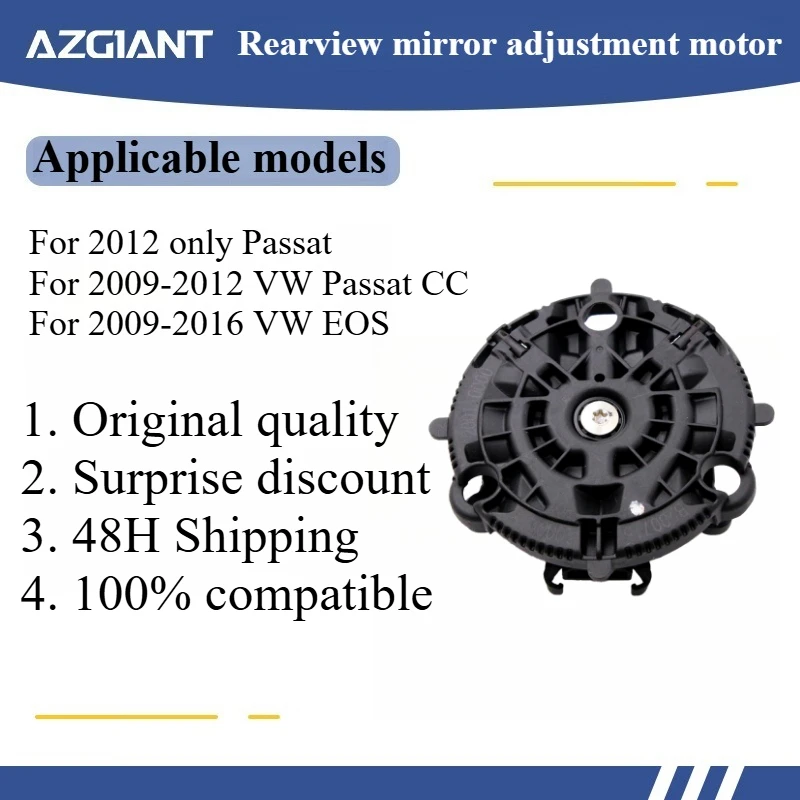 AZGIANT Rearview mirror adjustment motor

Applicable models

For 2012 only Passat
For 2009-2012 VW Passat CC
For 2009-2016 VW EOS

1. Original quality
2. Surprise discount
3. 48H Shipping
4. 100% compatible